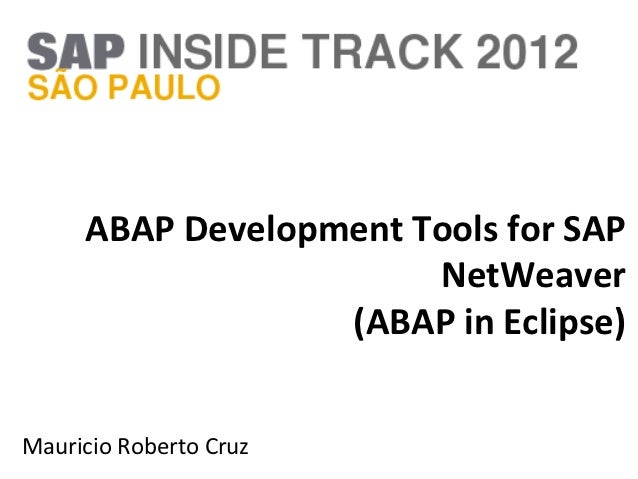 SAP INSIDE TRACK 2012
SÃO PAULO

ABAP Development Tools for SAP NetWeaver
(ABAP in Eclipse)

Mauricio Roberto Cruz